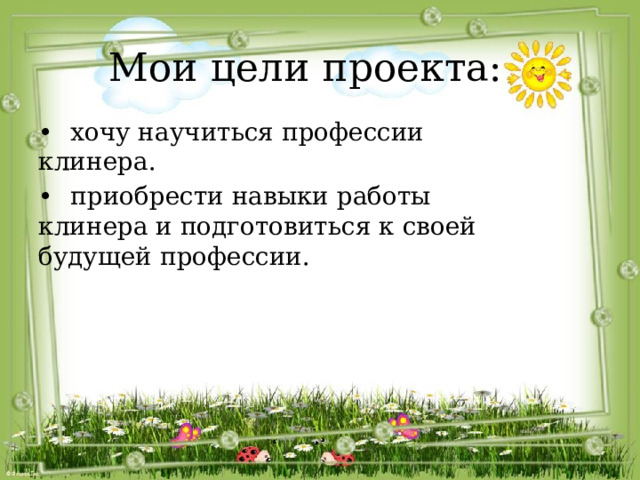 Мои цели проекта:

• хочу научиться профессии клинера.

• приобрести навыки работы клинера и подготовиться к своей будущей профессии.